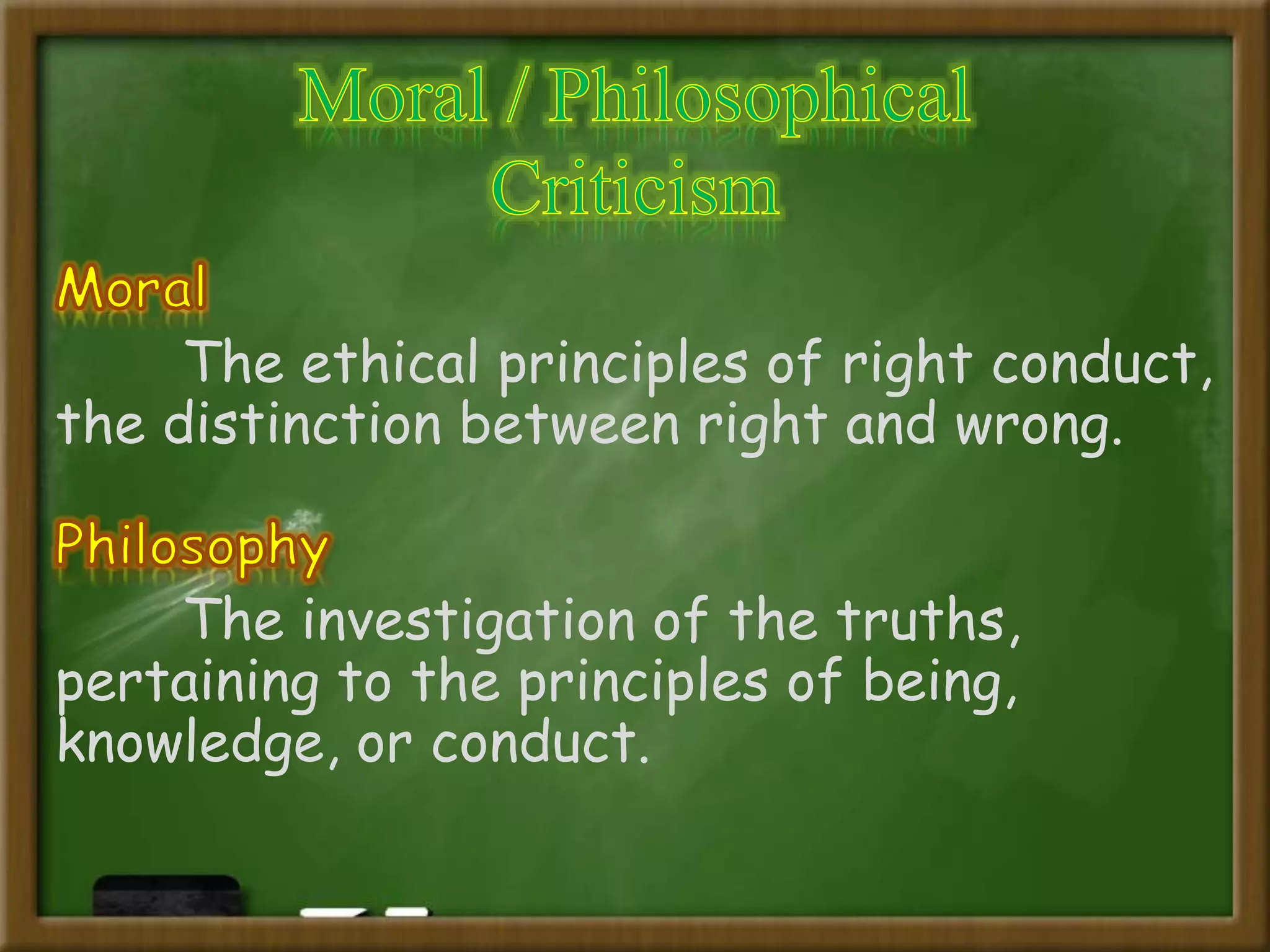 Moral / Philosophical Criticism

Moral

The ethical principles of right conduct, the distinction between right and wrong.

Philosophy

The investigation of the truths, pertaining to the principles of being, knowledge, or conduct.